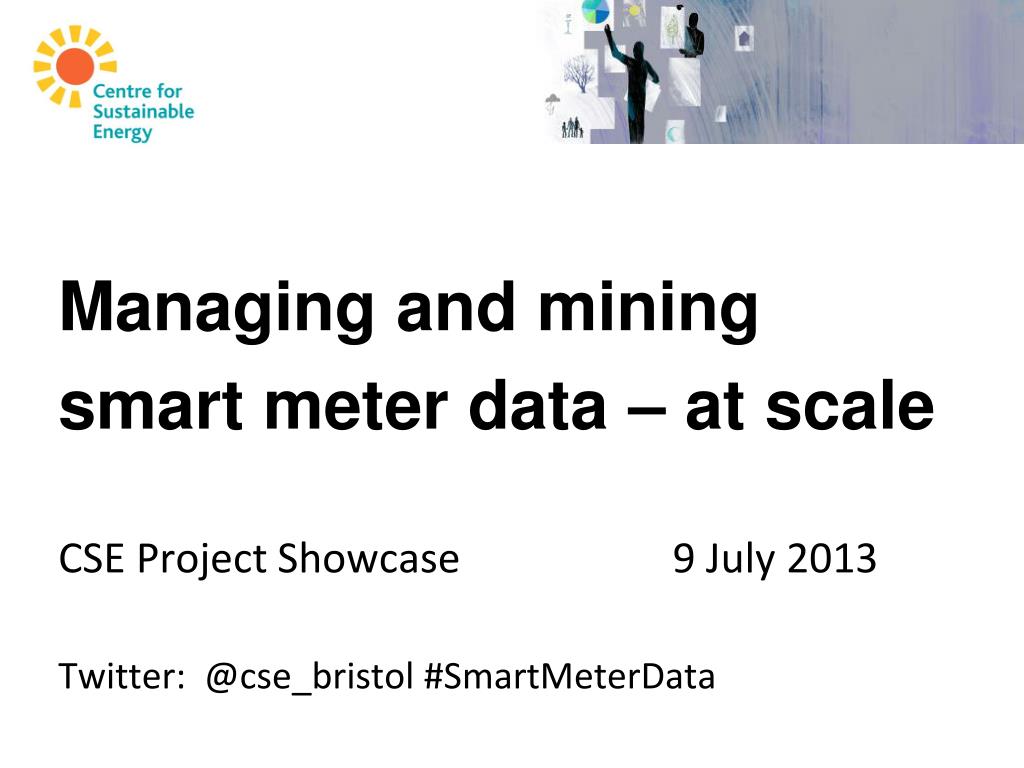 Centre for Sustainable Energy

Managing and mining smart meter data – at scale

CSE Project Showcase 9 July 2013

Twitter: @cse_bristol #SmartMeterData